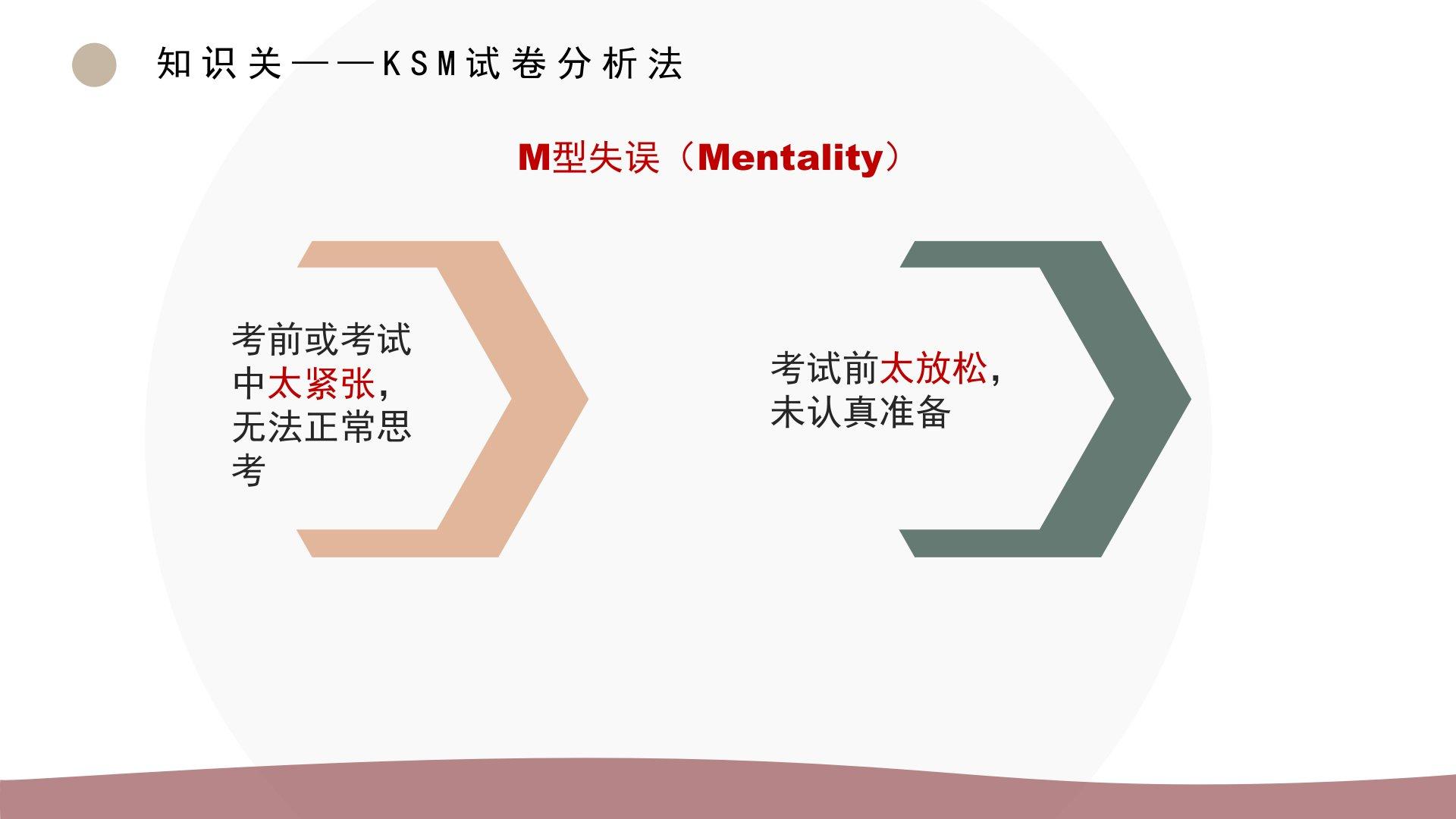 知识关——KSM试卷分析法

M型失误（Mentality）

考前或考试中太紧张，无法正常思考

考试前太放松，未认真准备